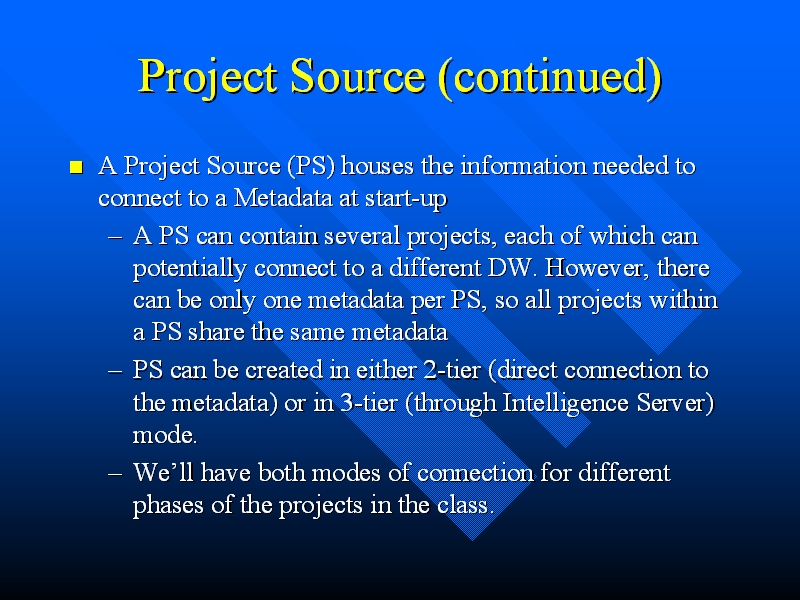 Project Source (continued)

■ A Project Source (PS) houses the information needed to connect to a Metadata at start-up

– A PS can contain several projects, each of which can potentially connect to a different DW. However, there can be only one metadata per PS, so all projects within a PS share the same metadata

– PS can be created in either 2-tier (direct connection to the metadata) or in 3-tier (through Intelligence Server) mode.

– We'll have both modes of connection for different phases of the projects in the class.